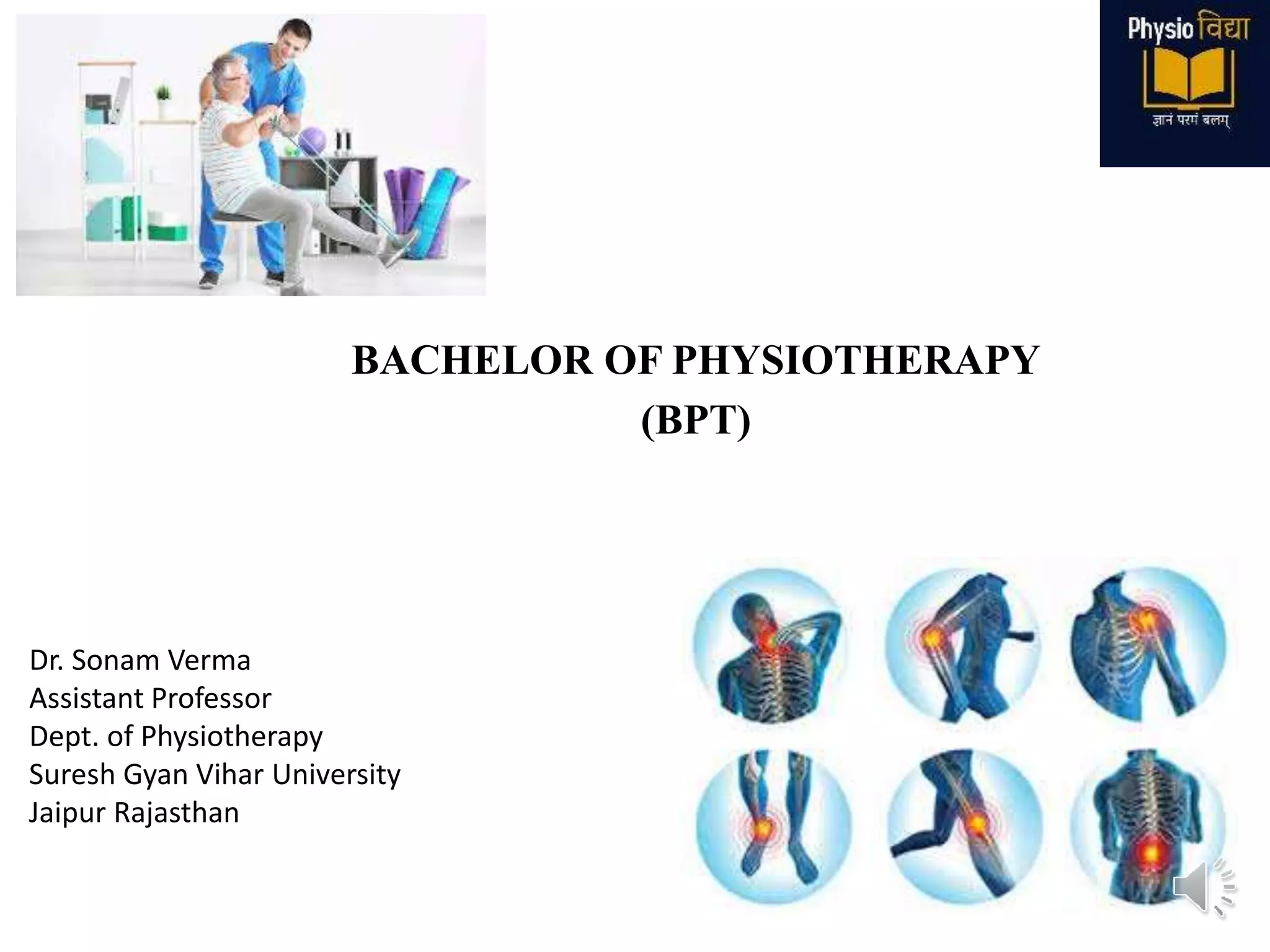 Physio विद्या

ज्ञानं परमं बलम्

BACHELOR OF PHYSIOTHERAPY (BPT)

Dr. Sonam Verma
Assistant Professor
Dept. of Physiotherapy
Suresh Gyan Vihar University
Jaipur Rajasthan